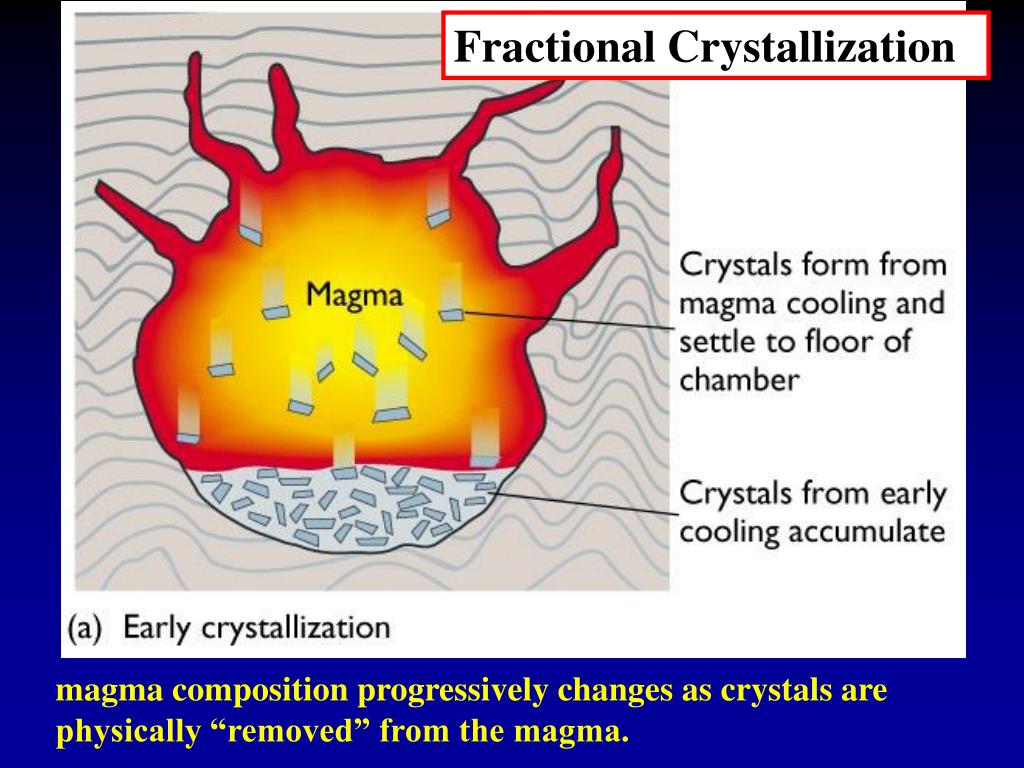 Fractional Crystallization

Magma

Crystals form from magma cooling and settle to floor of chamber

Crystals from early cooling accumulate

(a) Early crystallization

magma composition progressively changes as crystals are physically “removed” from the magma.